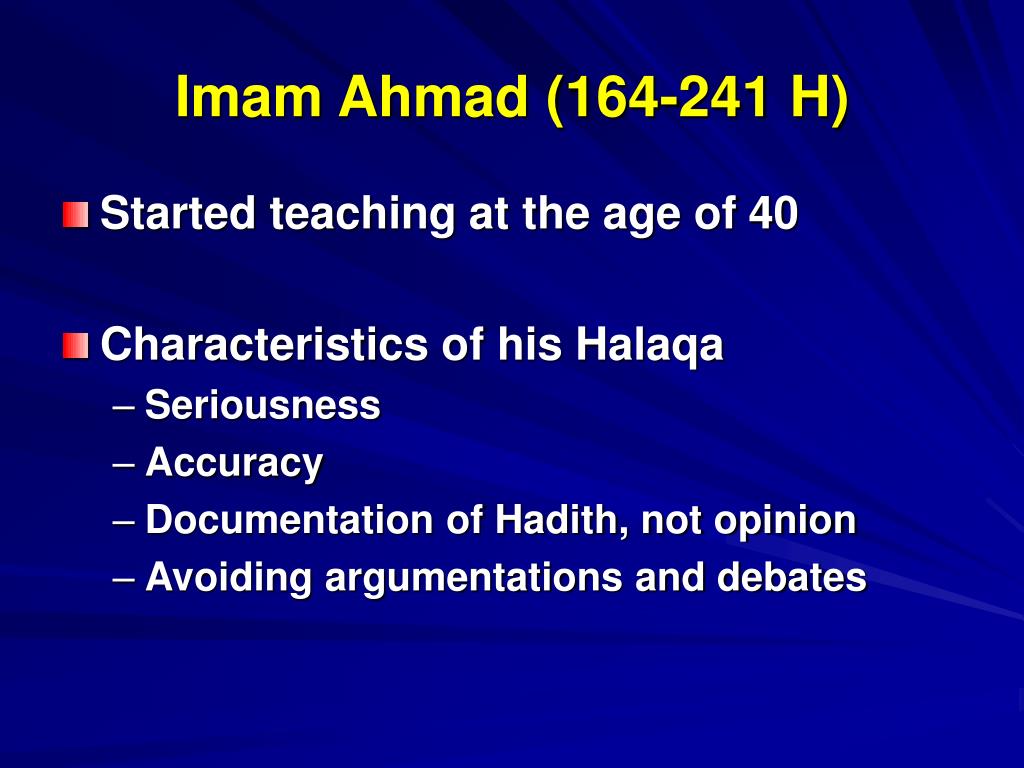 Imam Ahmad (164-241 H)

Started teaching at the age of 40

Characteristics of his Halaqa
– Seriousness
– Accuracy
– Documentation of Hadith, not opinion
– Avoiding argumentations and debates